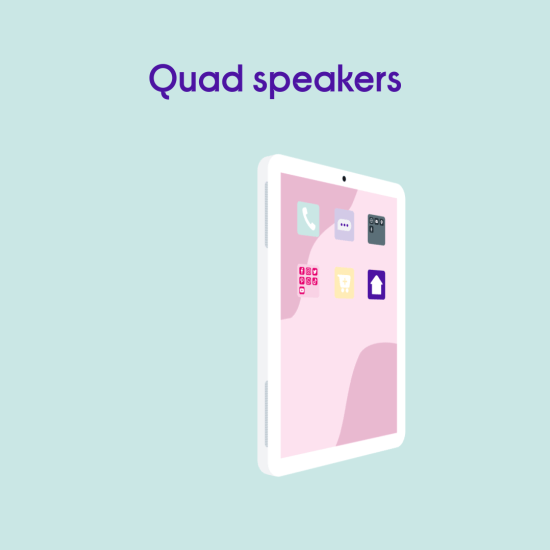 Quad speakers